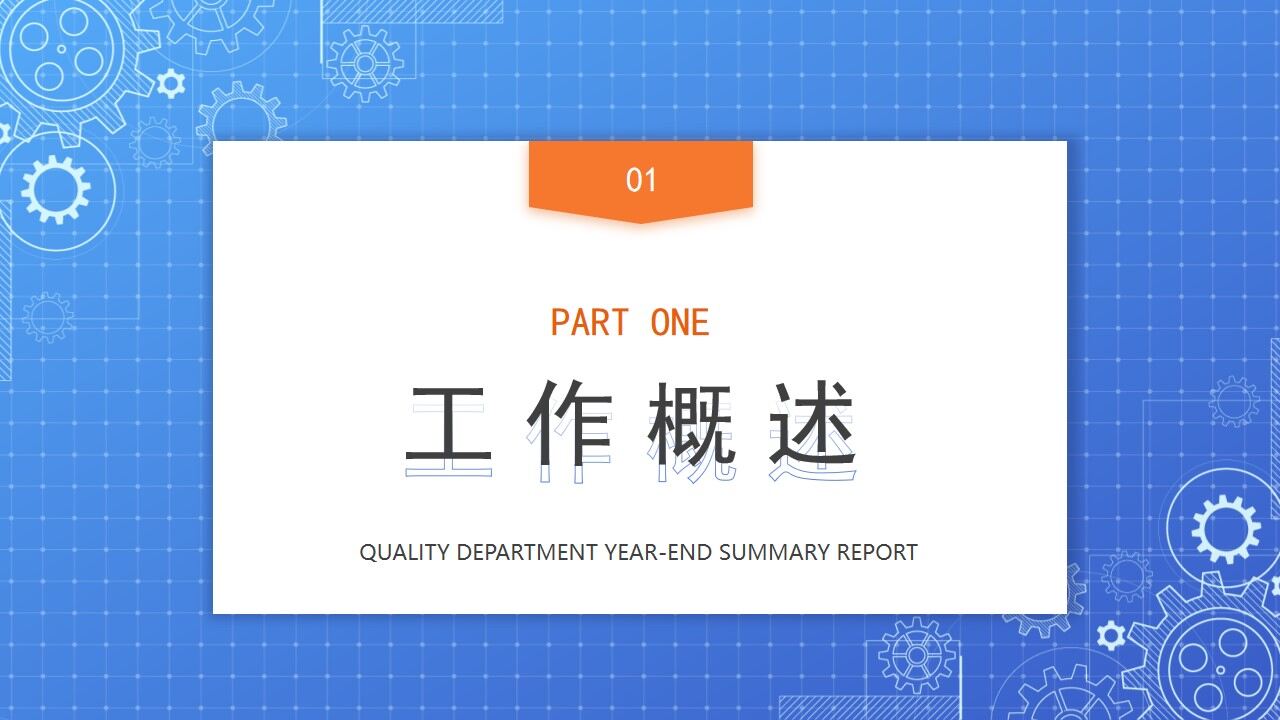 01

PART ONE

工作概述

QUALITY DEPARTMENT YEAR-END SUMMARY REPORT